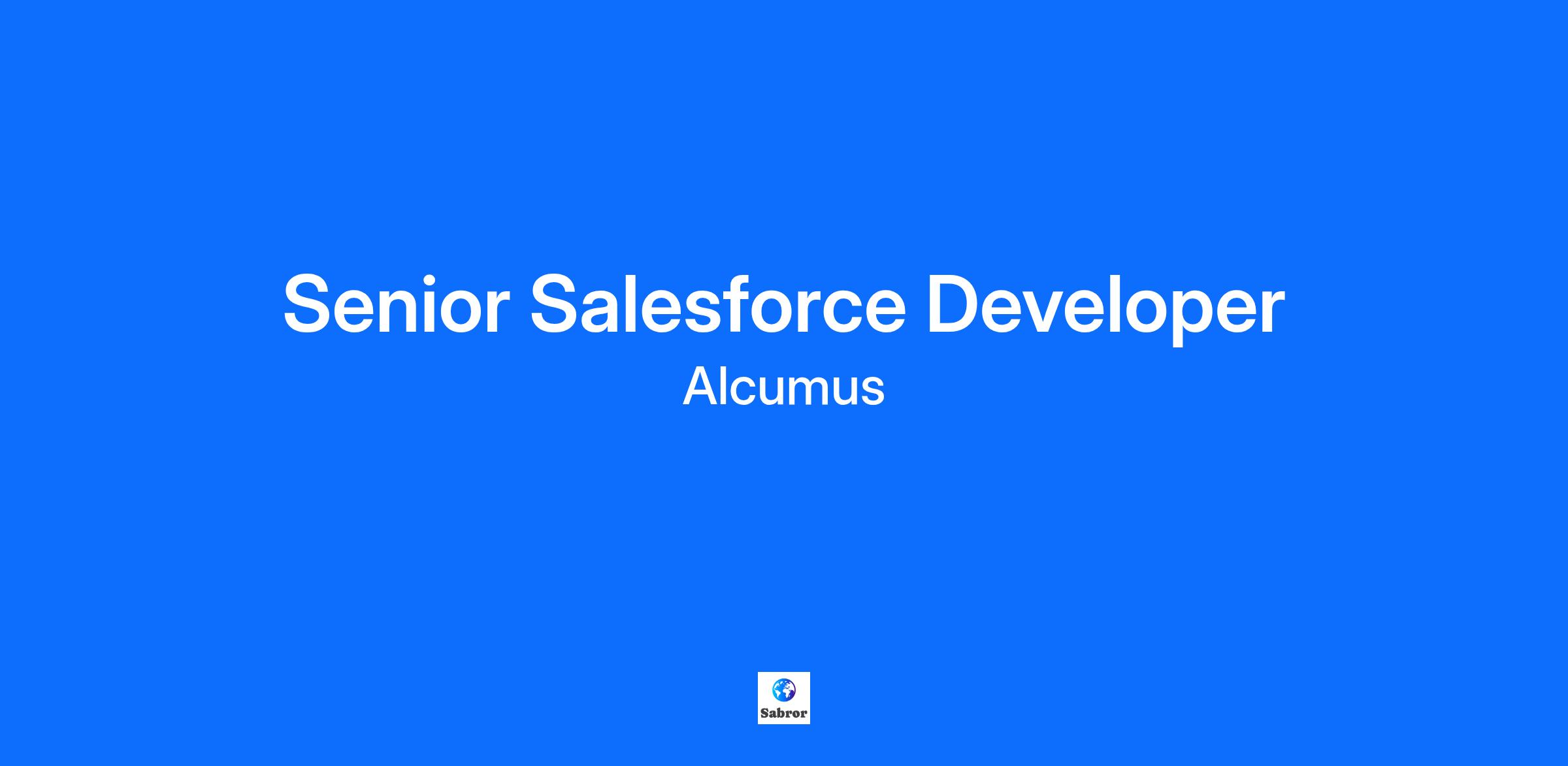 Senior Salesforce Developer
Alcumus

Sabror